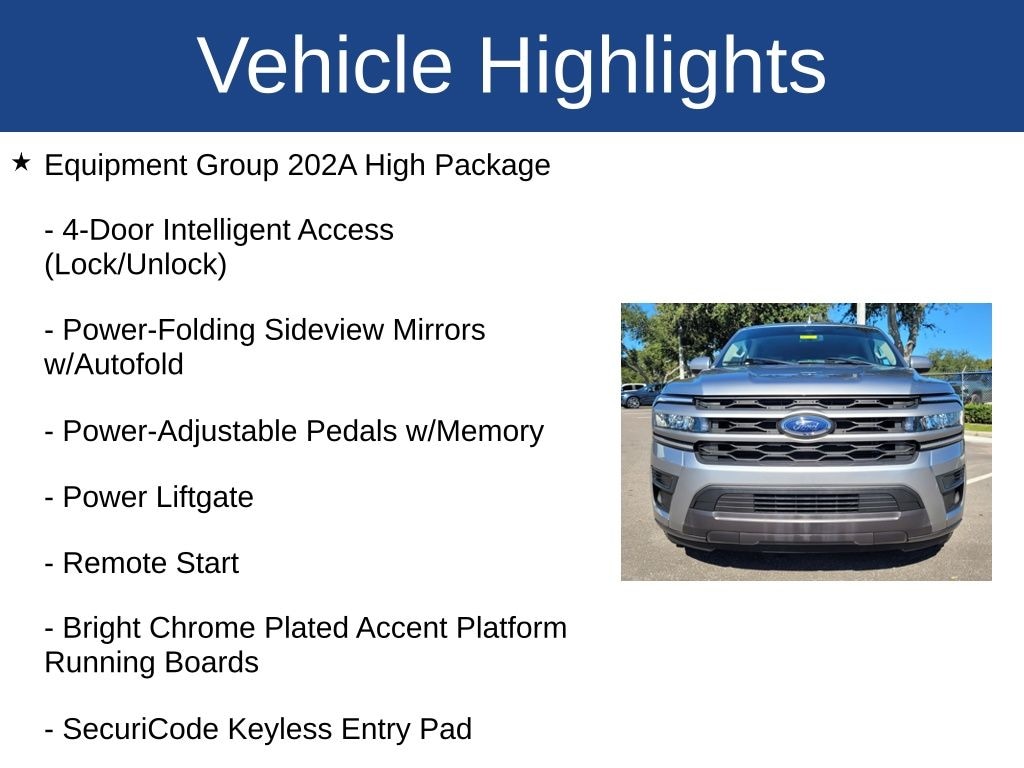 Vehicle Highlights

★ Equipment Group 202A High Package

- 4-Door Intelligent Access (Lock/Unlock)

- Power-Folding Sideview Mirrors w/Autofold

- Power-Adjustable Pedals w/Memory

- Power Liftgate

- Remote Start

- Bright Chrome Plated Accent Platform Running Boards

- SecuriCode Keyless Entry Pad

Ford